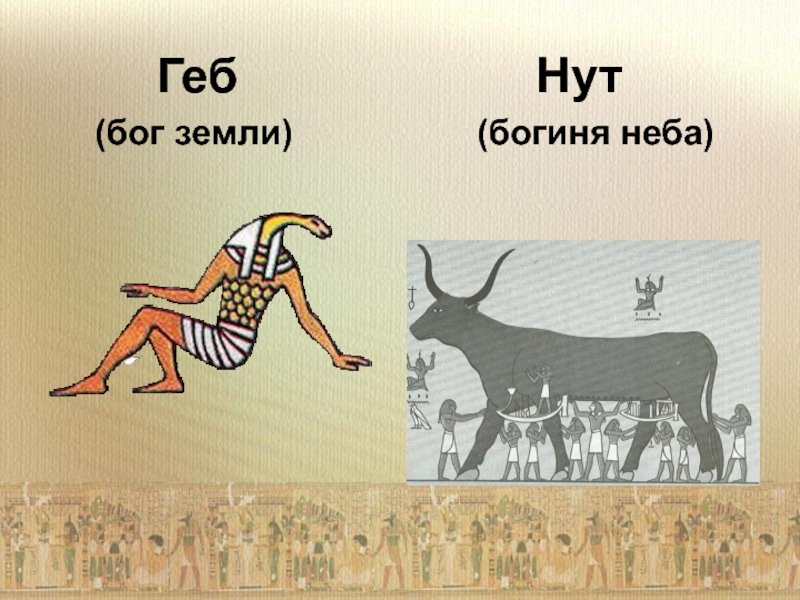 Геб
(бог земли)

Нут
(богиня неба)